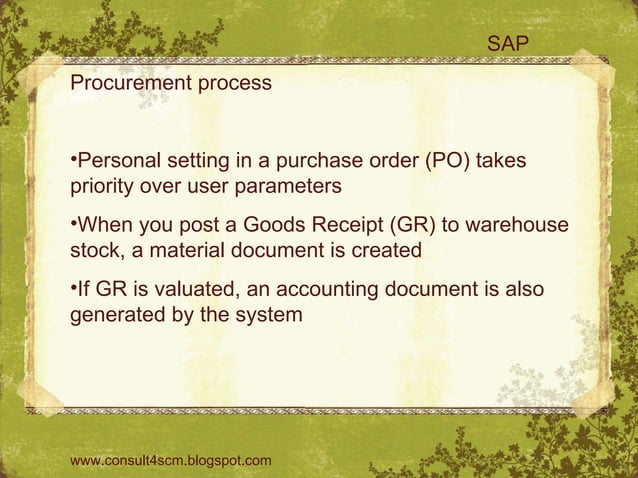 SAP

Procurement process

•Personal setting in a purchase order (PO) takes priority over user parameters

•When you post a Goods Receipt (GR) to warehouse stock, a material document is created

•If GR is valuated, an accounting document is also generated by the system

www.consult4scm.blogspot.com